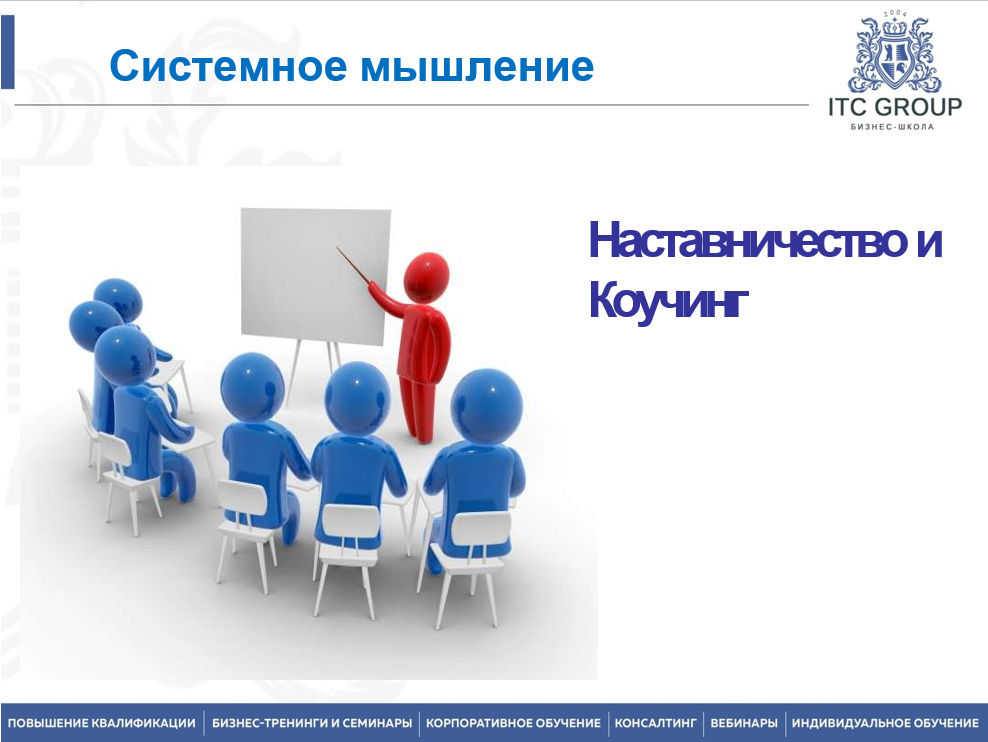 Системное мышление

2004
ITC GROUP
БИЗНЕС-ШКОЛА

Наставничество и Коучинг

ПОВЫШЕНИЕ КВАЛИФИКАЦИИ | БИЗНЕС-ТРЕНИНГИ И СЕМИНАРЫ | КОРПОРАТИВНОЕ ОБУЧЕНИЕ | КОНСАЛТИНГ | ВЕБИНАРЫ | ИНДИВИДУАЛЬНОЕ ОБУЧЕНИЕ